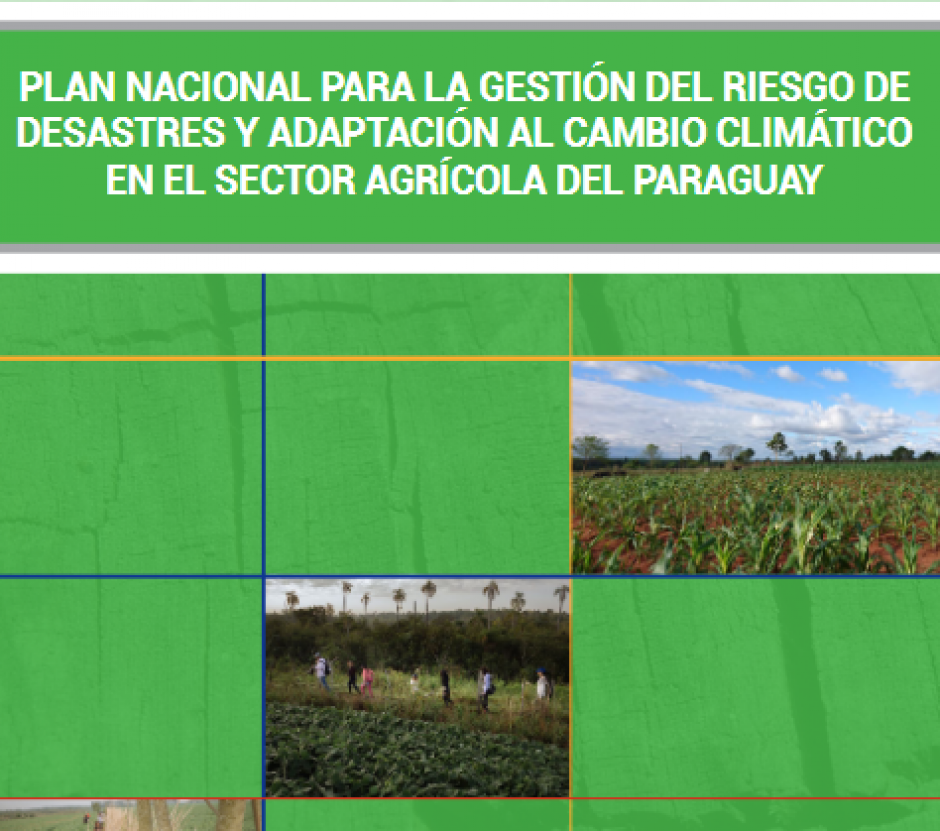 PLAN NACIONAL PARA LA GESTIÓN DEL RIESGO DE DESASTRES Y ADAPTACIÓN AL CAMBIO CLIMÁTICO EN EL SECTOR AGRÍCOLA DEL PARAGUAY